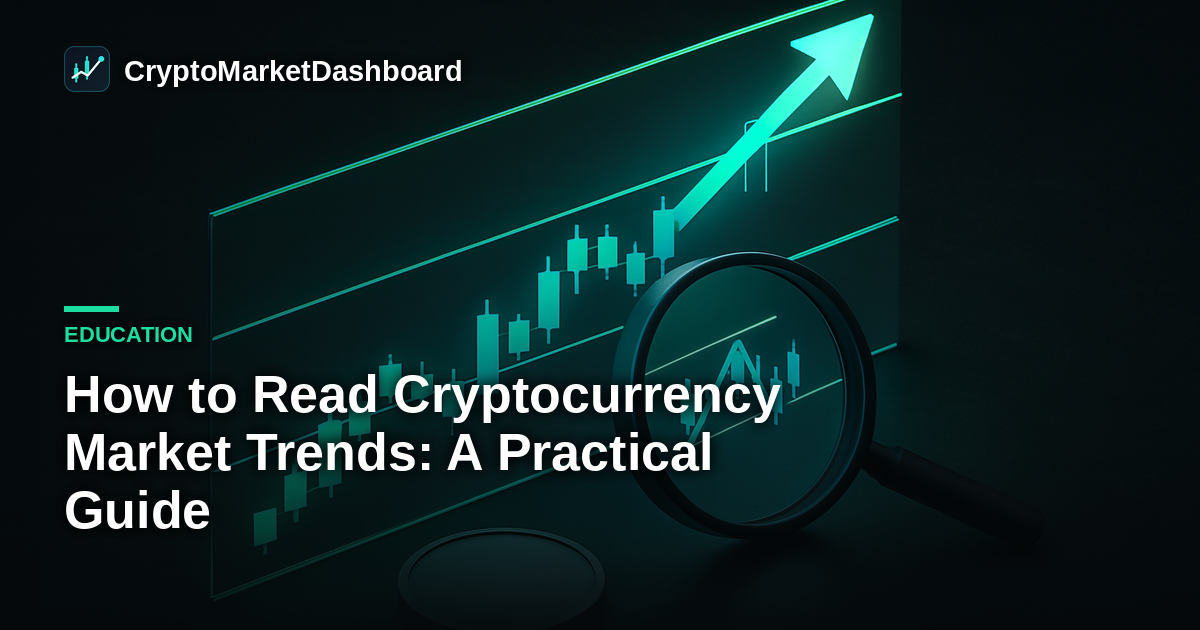 CryptoMarketDashboard

EDUCATION

How to Read Cryptocurrency Market Trends: A Practical Guide